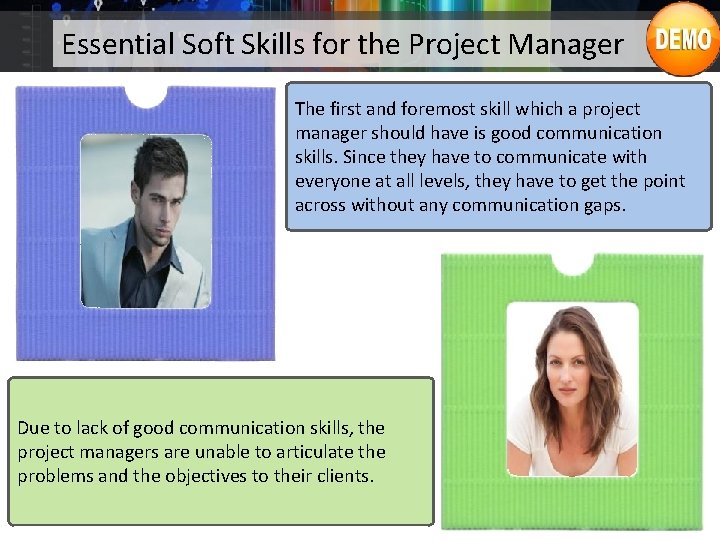 Essential Soft Skills for the Project Manager

DEMO

The first and foremost skill which a project manager should have is good communication skills. Since they have to communicate with everyone at all levels, they have to get the point across without any communication gaps.

Due to lack of good communication skills, the project managers are unable to articulate the problems and the objectives to their clients.